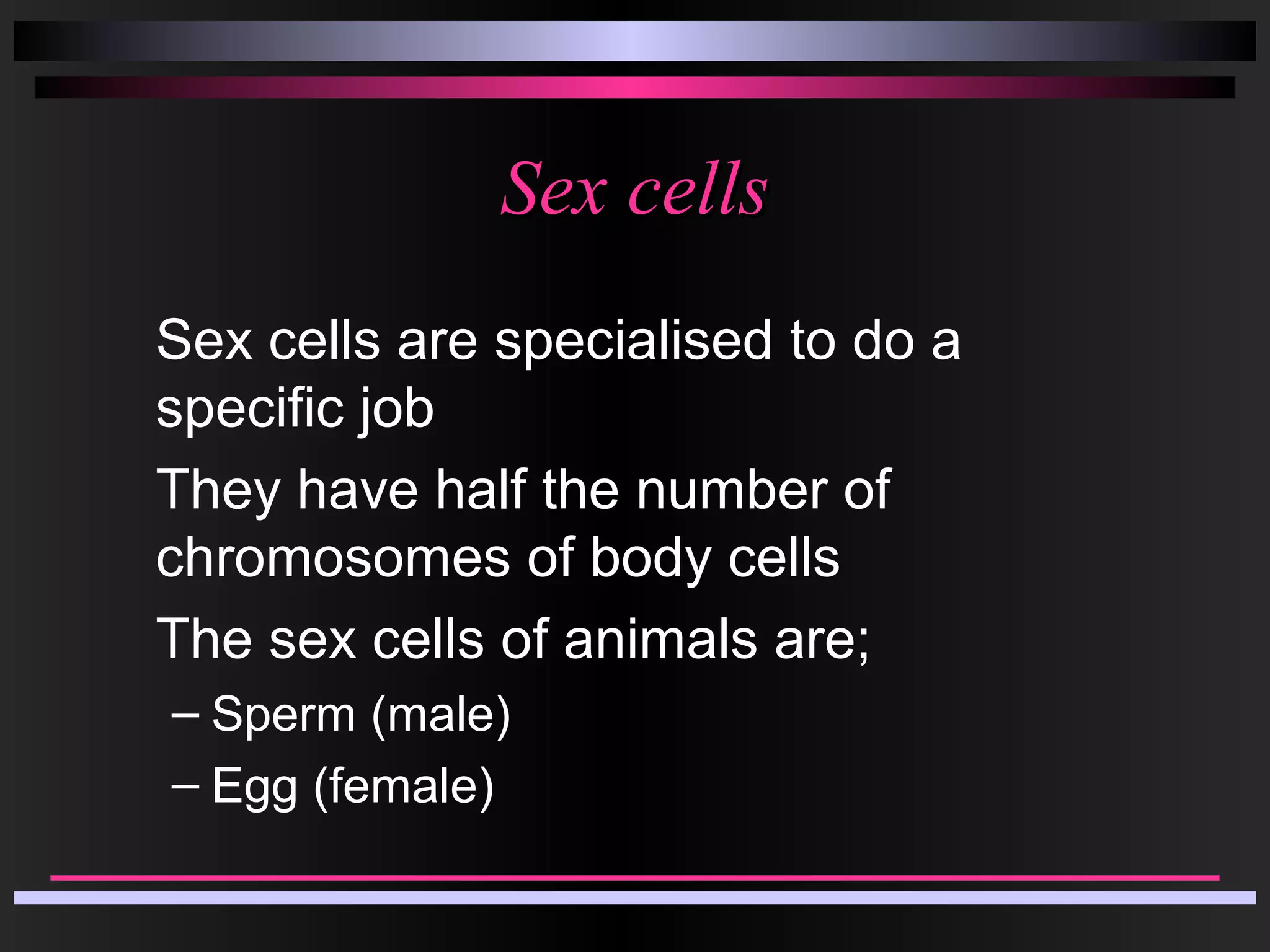 Sex cells

Sex cells are specialised to do a specific job

They have half the number of chromosomes of body cells

The sex cells of animals are;

– Sperm (male)

– Egg (female)